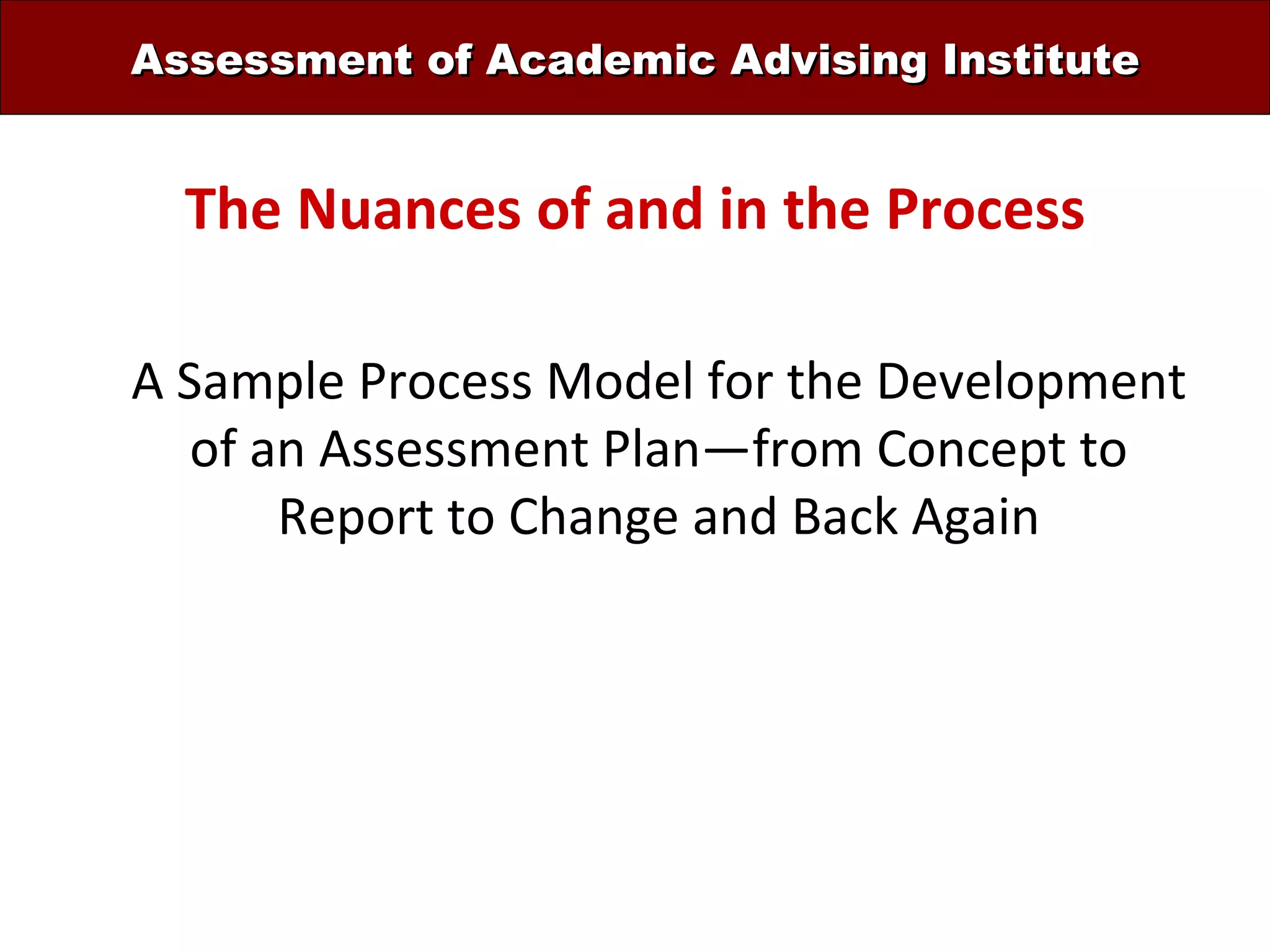 Assessment of Academic Advising Institute

The Nuances of and in the Process

A Sample Process Model for the Development of an Assessment Plan—from Concept to Report to Change and Back Again